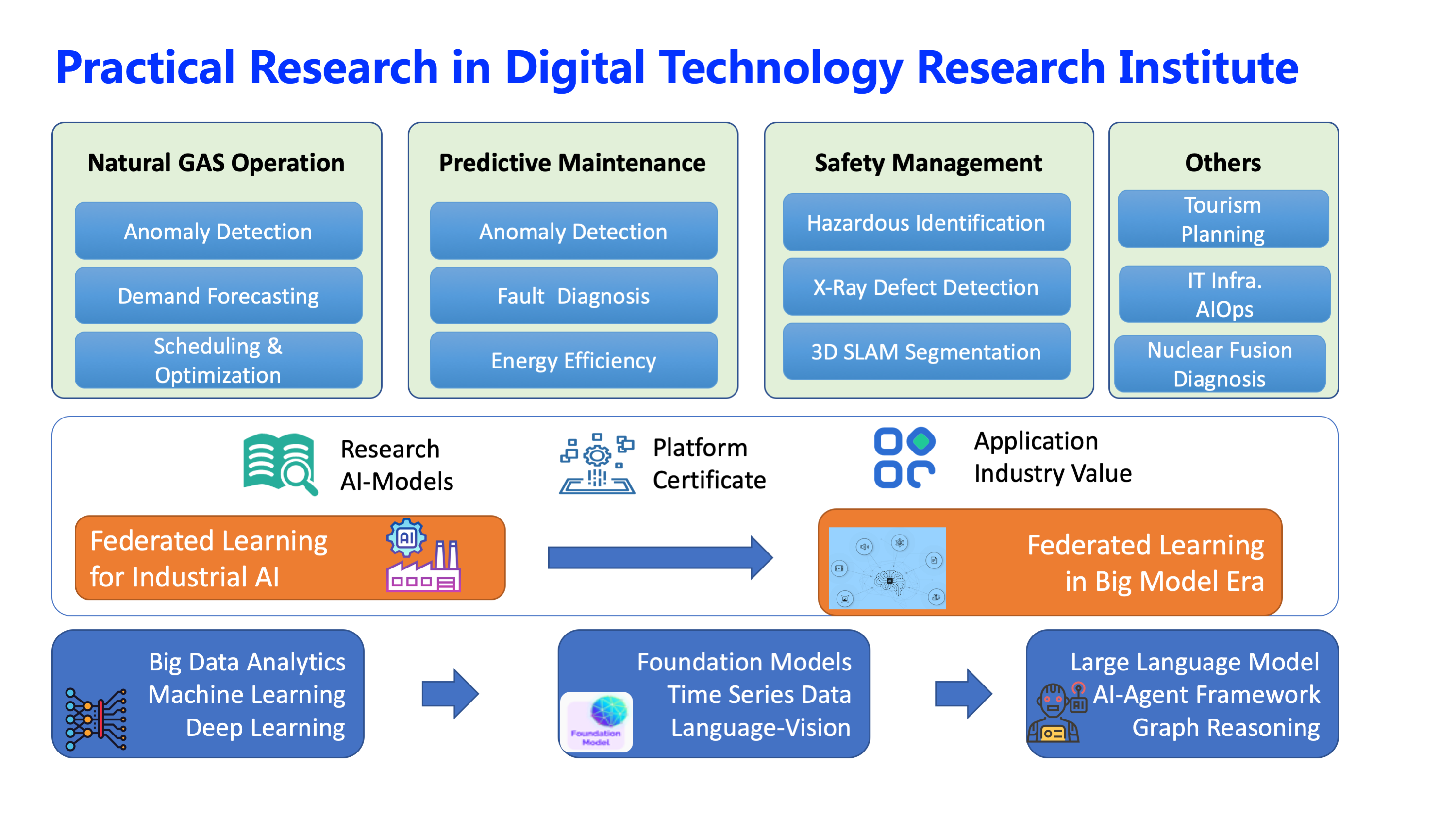 Practical Research in Digital Technology Research Institute

Natural GAS Operation

Anomaly Detection

Demand Forecasting

Scheduling & Optimization

Predictive Maintenance

Anomaly Detection

Fault Diagnosis

Energy Efficiency

Safety Management

Hazardous Identification

X-Ray Defect Detection

3D SLAM Segmentation

Others

Tourism Planning

IT Infra. AIOps

Nuclear Fusion Diagnosis

Research AI-Models

Platform Certificate

Application Industry Value

Federated Learning for Industrial AI

AI

Federated Learning in Big Model Era

Big Data Analytics
Machine Learning
Deep Learning

Foundation Models
Time Series Data
Language-Vision

Foundation Model

Large Language Model
AI-Agent Framework
Graph Reasoning

AI